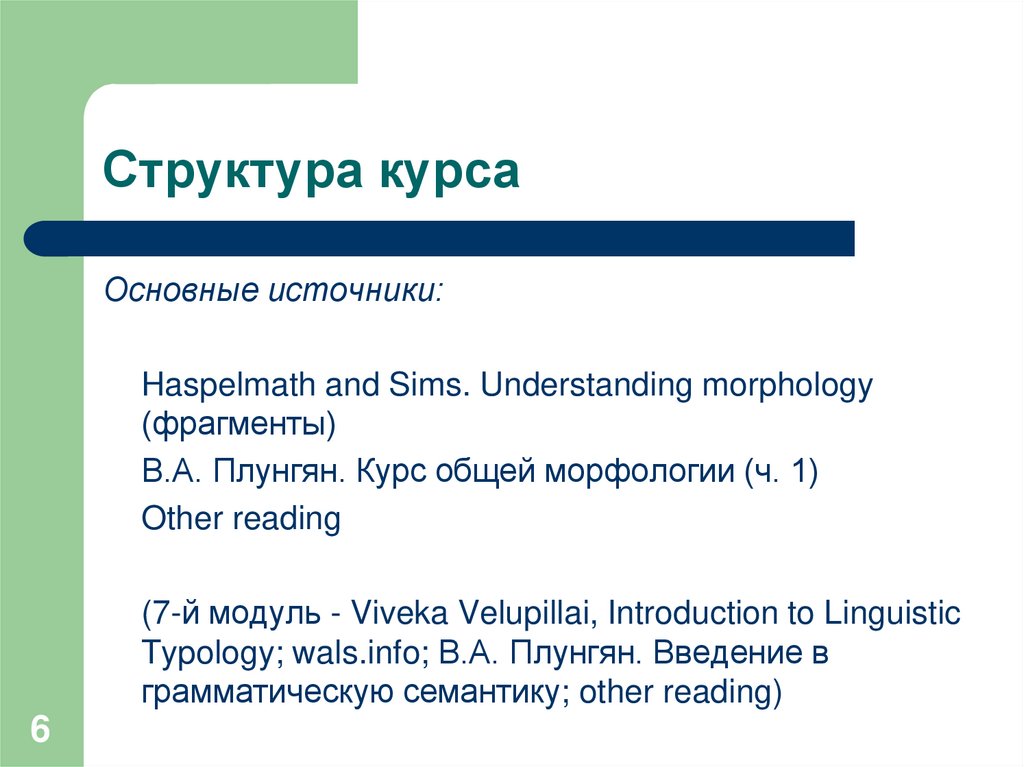 Структура курса

Основные источники:

Haspelmath and Sims. Understanding morphology (фрагменты)

В.А. Плунгян. Курс общей морфологии (ч. 1)

Other reading

(7-й модуль - Viveka Velupillai, Introduction to Linguistic Typology; wals.info; В.А. Плунгян. Введение в грамматическую семантику; other reading)

6